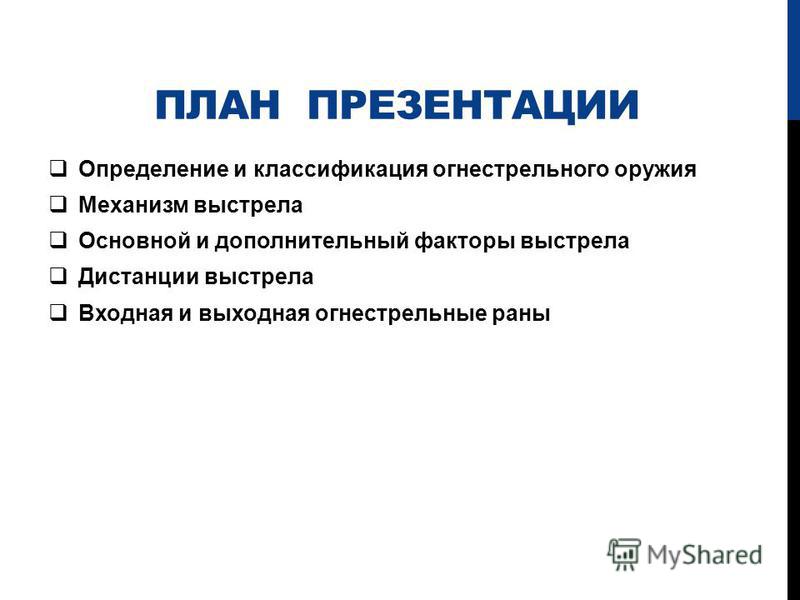 ПЛАН ПРЕЗЕНТАЦИИ

❑ Определение и классификация огнестрельного оружия
❑ Механизм выстрела
❑ Основной и дополнительный факторы выстрела
❑ Дистанции выстрела
❑ Входная и выходная огнестрельные раны

MyShared